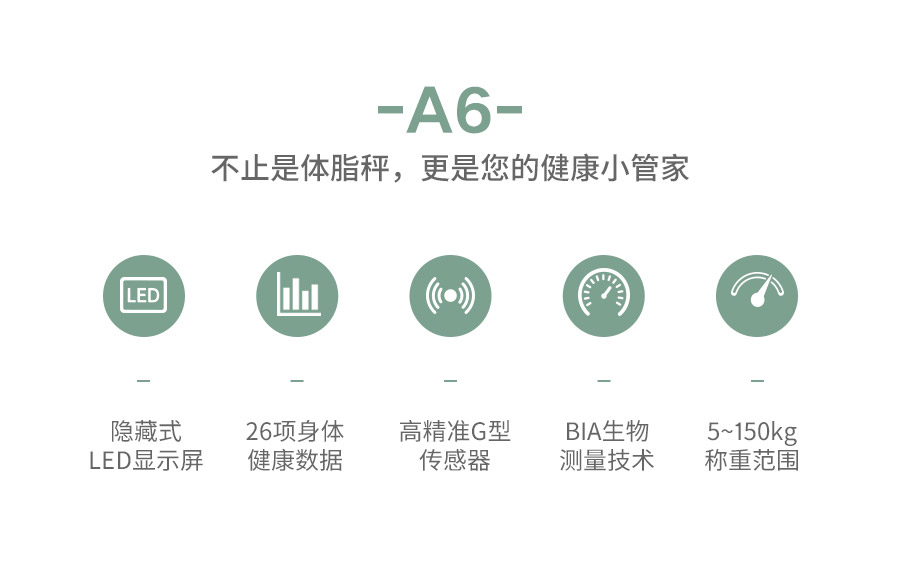 -A6-

不止是体脂秤，更是您的健康小管家

LED

–

隐藏式
LED显示屏

–

26项身体
健康数据

–

高精准G型
传感器

–

BIA生物
测量技术

–

5~150kg
称重范围